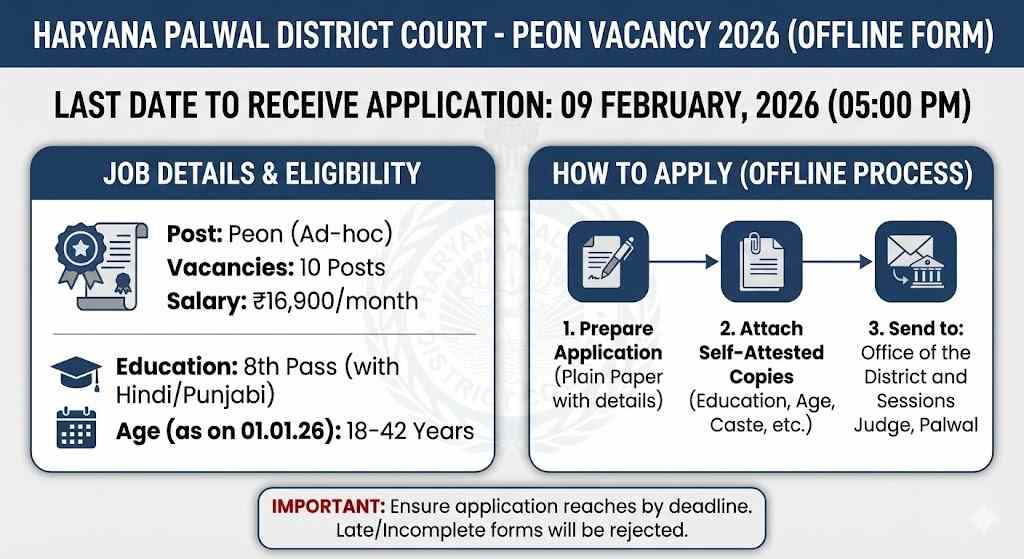 HARYANA PALWAL DISTRICT COURT - PEON VACANCY 2026 (OFFLINE FORM)

LAST DATE TO RECEIVE APPLICATION: 09 FEBRUARY, 2026 (05:00 PM)

JOB DETAILS & ELIGIBILITY

Post: Peon (Ad-hoc)
Vacancies: 10 Posts
Salary: ₹16,900/month

Education: 8th Pass (with Hindi/Punjabi)
Age (as on 01.01.26): 18-42 Years

HOW TO APPLY (OFFLINE PROCESS)

1. Prepare Application (Plain Paper with details)

2. Attach Self-Attested Copies (Education, Age, Caste, etc.)

3. Send to: Office of the District and Sessions Judge, Palwal

IMPORTANT: Ensure application reaches by deadline. Late/Incomplete forms will be rejected.